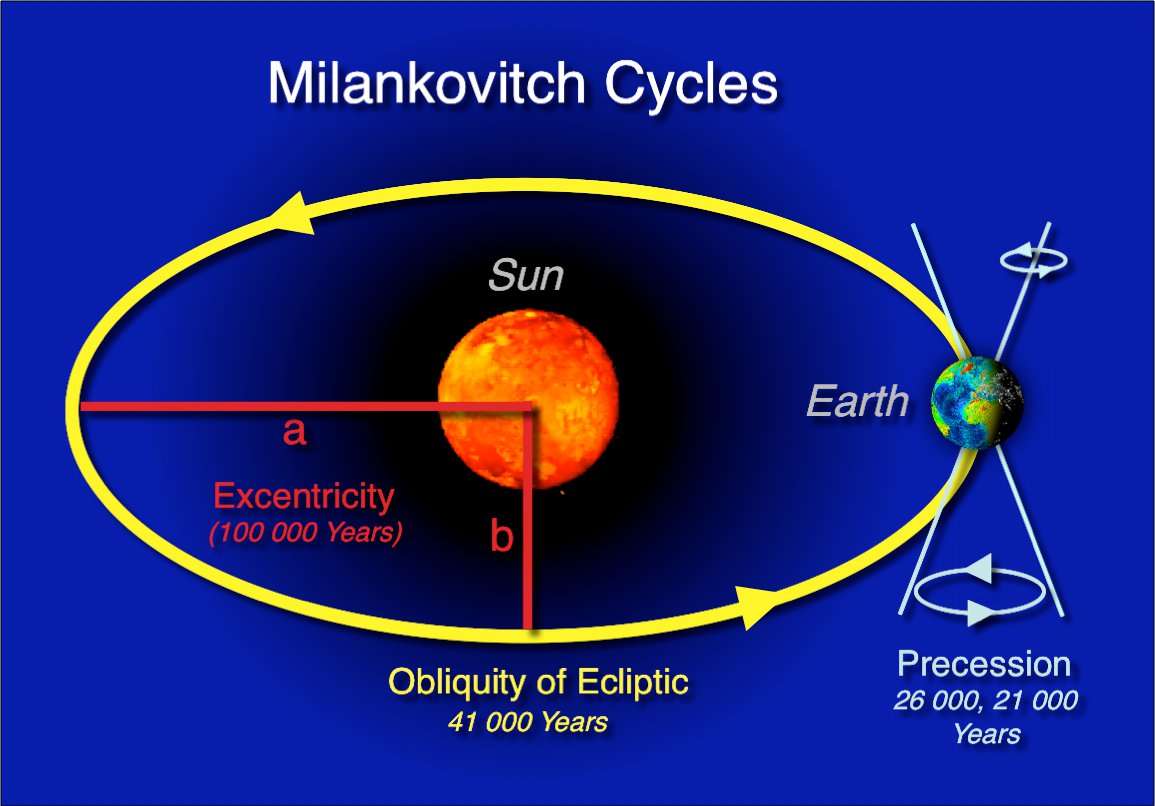 Milankovitch Cycles

Sun

Earth

a

Excentricity
(100 000 Years)

b

Obliquity of Ecliptic
41 000 Years

Precession
26 000, 21 000
Years